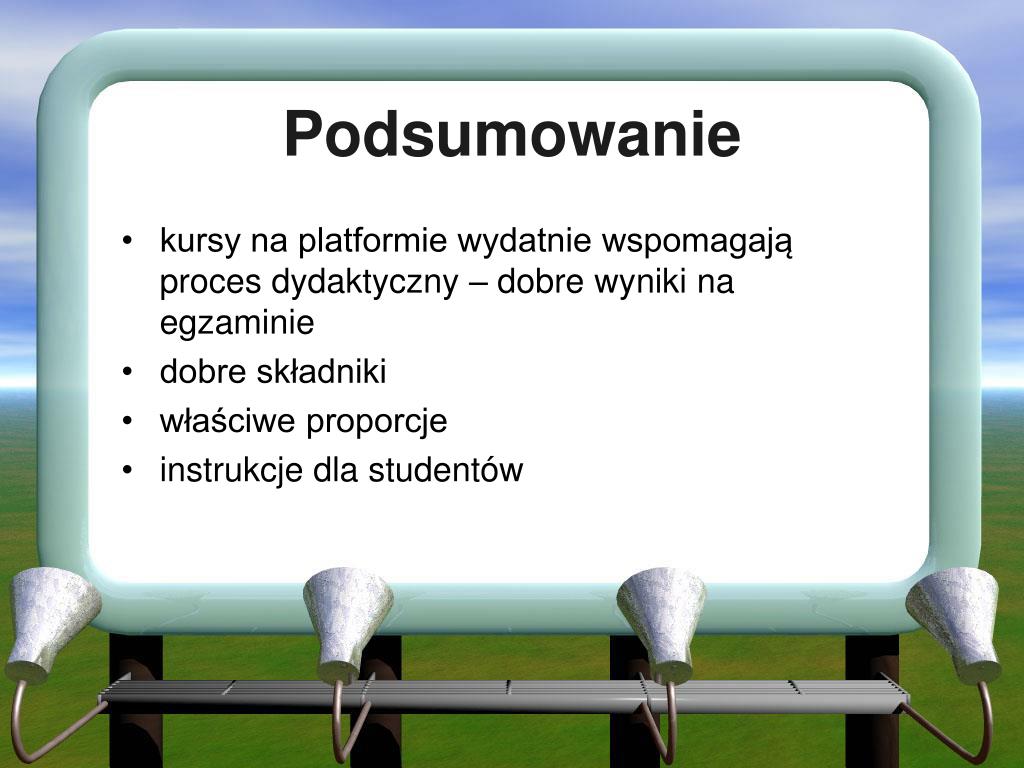 Podsumowanie

• kursy na platformie wydatnie wspomagają proces dydaktyczny – dobre wyniki na egzaminie
• dobre składniki
• właściwe proporcje
• instrukcje dla studentów